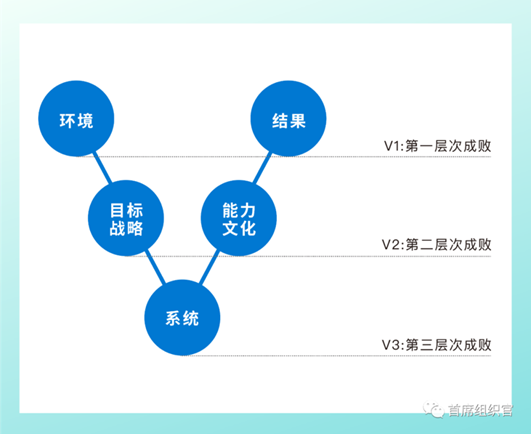 环境

结果

V1:第一层次成败

目标
战略

能力
文化

V2:第二层次成败

系统

V3:第三层次成败

首席组织官